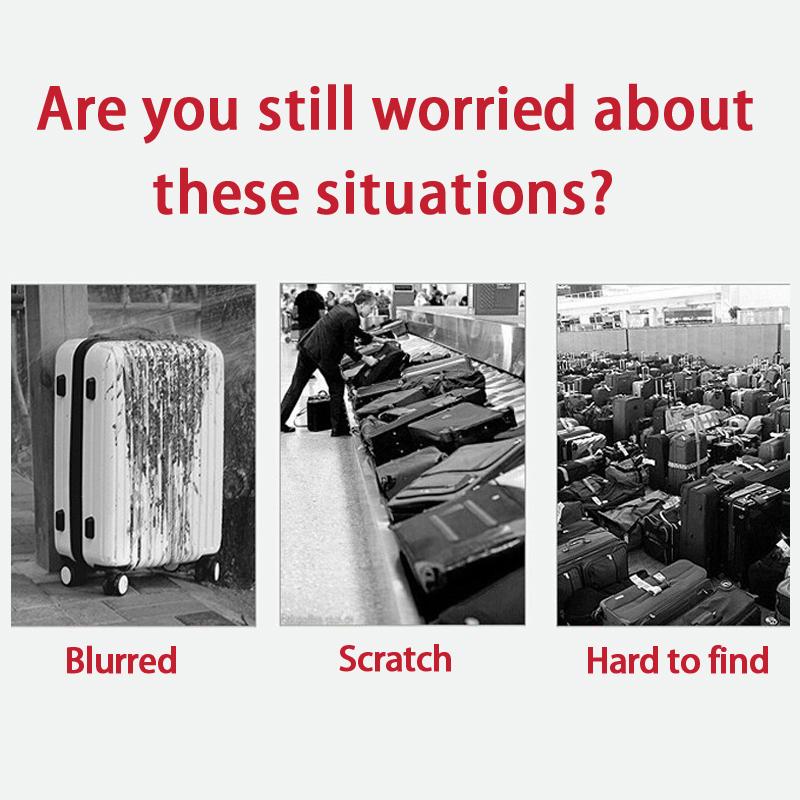 Are you still worried about these situations?

Blurred

Scratch

Hard to find